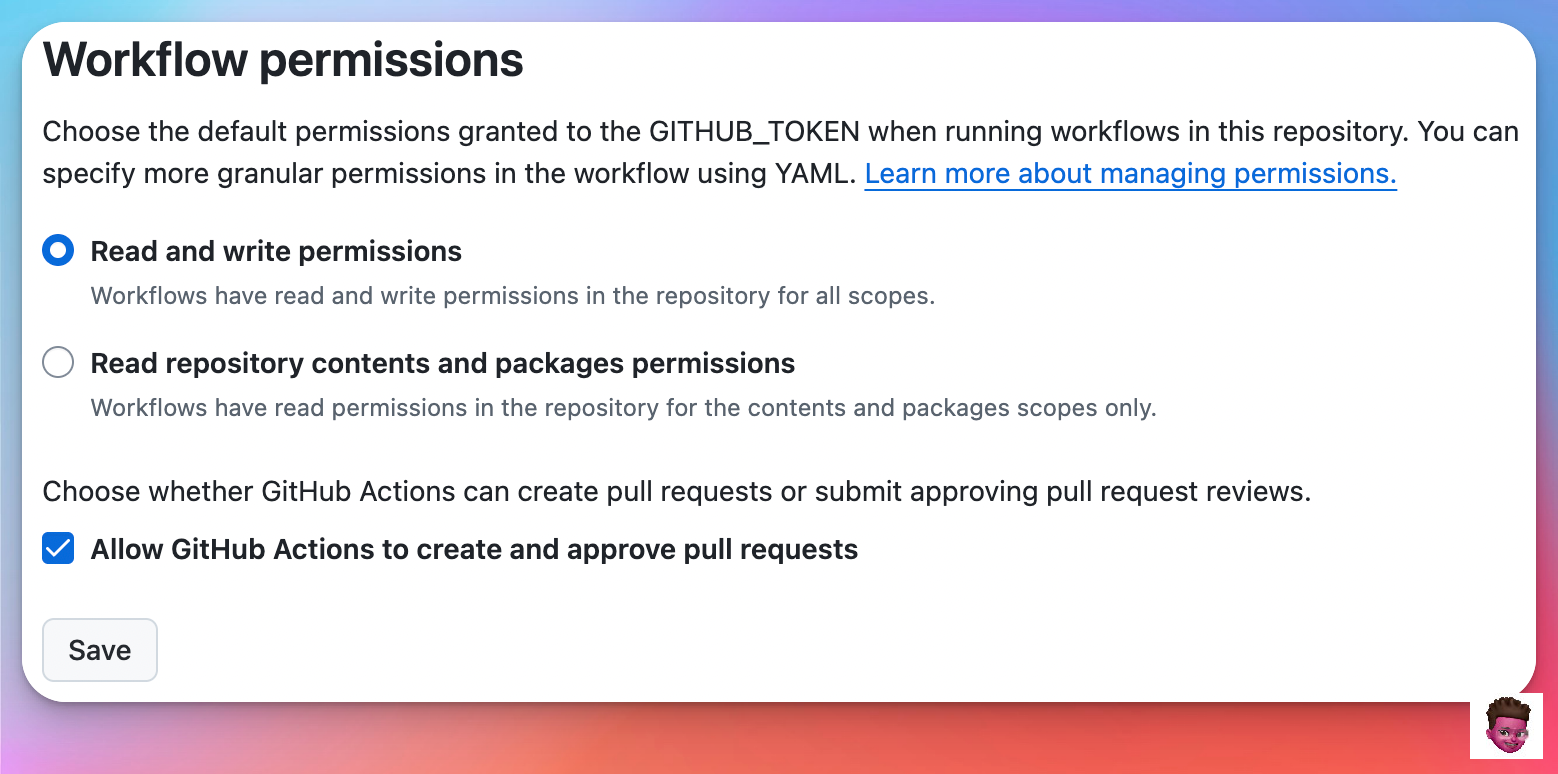 Workflow permissions

Choose the default permissions granted to the GITHUB_TOKEN when running workflows in this repository. You can specify more granular permissions in the workflow using YAML. Learn more about managing permissions.

Read and write permissions

Workflows have read and write permissions in the repository for all scopes.

Read repository contents and packages permissions

Workflows have read permissions in the repository for the contents and packages scopes only.

Choose whether GitHub Actions can create pull requests or submit approving pull request reviews.

Allow GitHub Actions to create and approve pull requests

Save